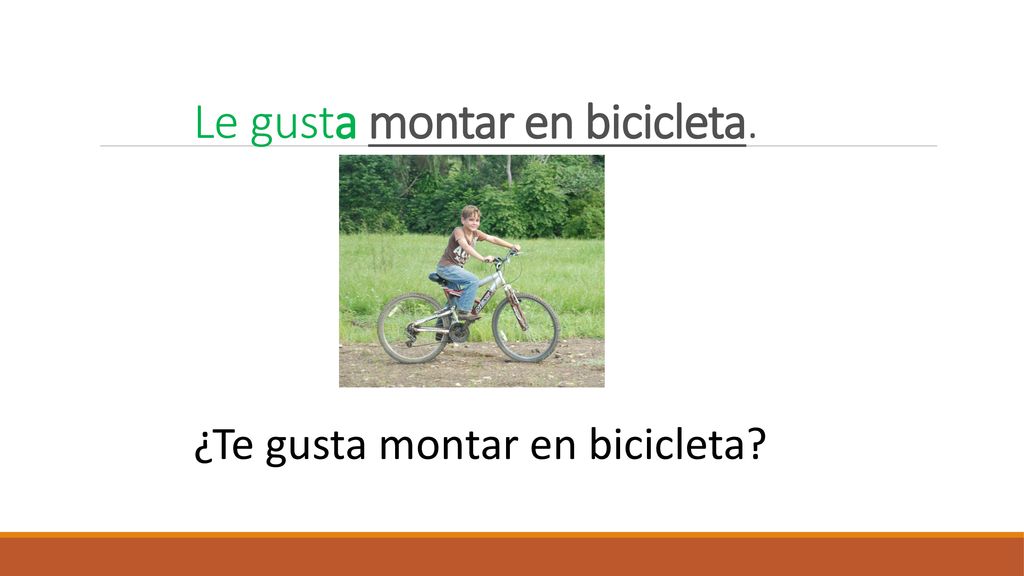 Le gusta montar en bicicleta.

¿Te gusta montar en bicicleta?